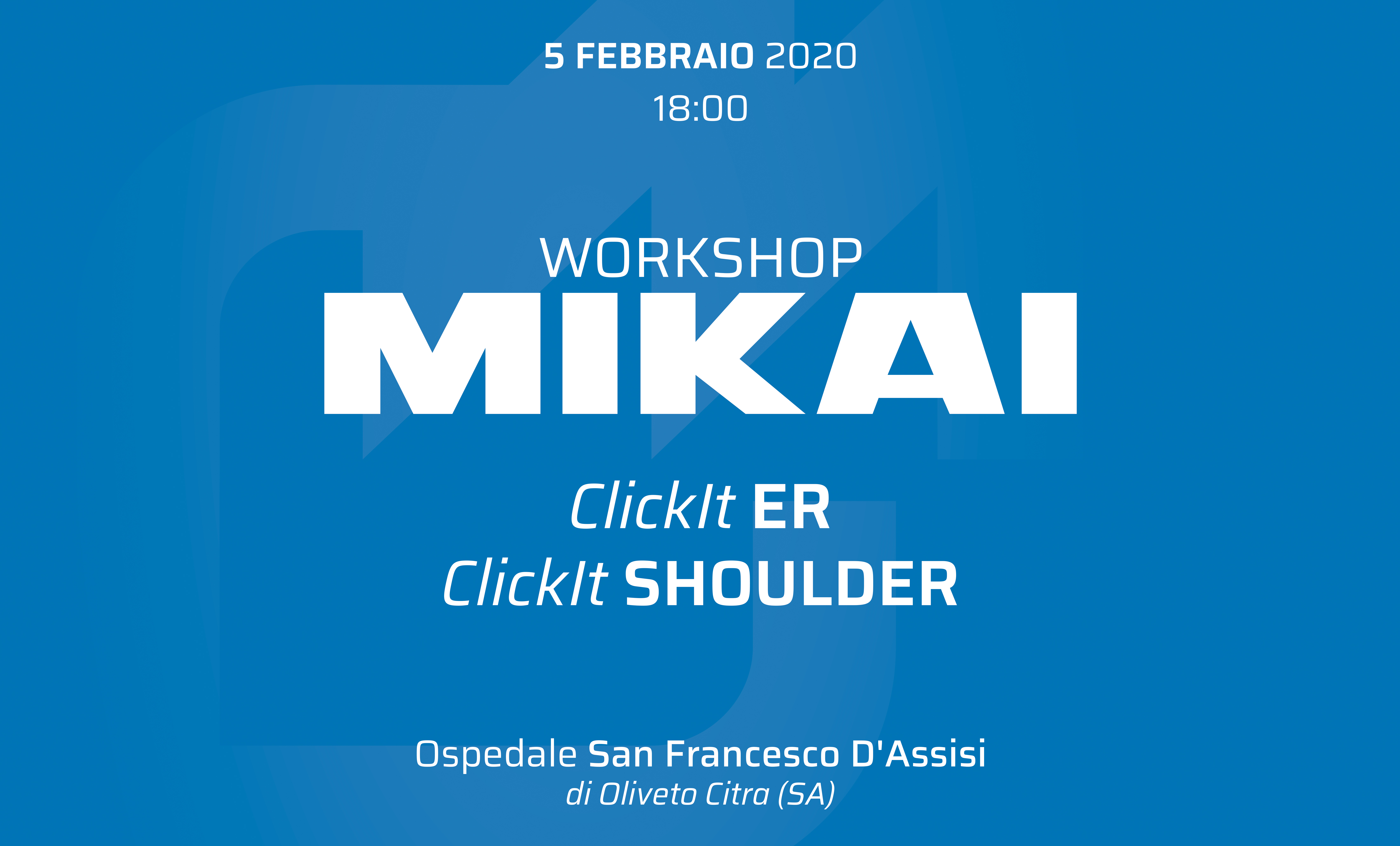 5 FEBBRAIO 2020
18:00

WORKSHOP
MIKAI

ClickIt ER
ClickIt SHOULDER

Ospedale San Francesco D'Assisi
di Oliveto Citra (SA)